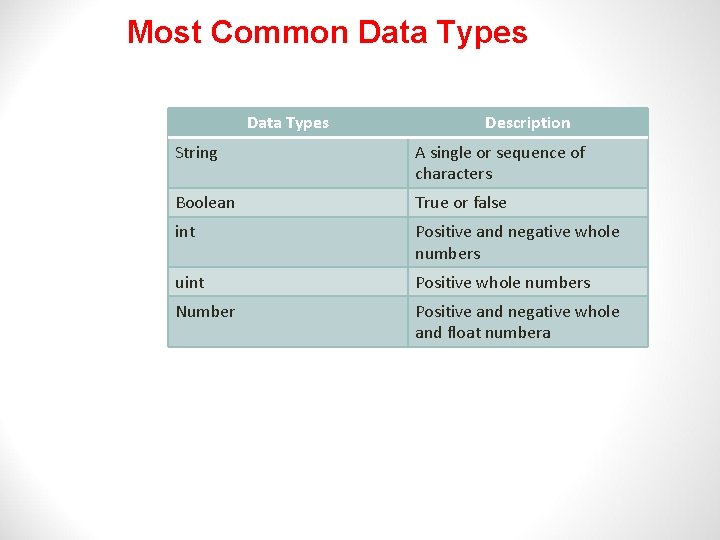 Most Common Data Types

| Data Types | Description |
|---|---|
| String | A single or sequence of characters |
| Boolean | True or false |
| int | Positive and negative whole numbers |
| uint | Positive whole numbers |
| Number | Positive and negative whole and float numbera |